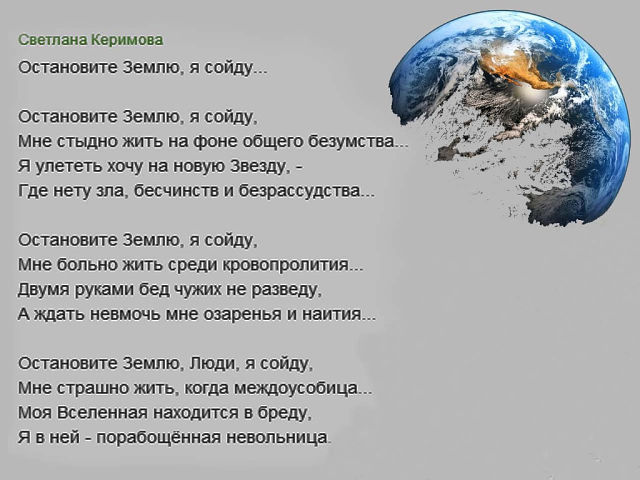 Светлана Керимова

Остановите Землю, я сойду...

Остановите Землю, я сойду,
Мне стыдно жить на фоне общего безумства...
Я улететь хочу на новую Звезду, -
Где нету зла, бесчинств и безрассудства...

Остановите Землю, я сойду,
Мне больно жить среди кровопролития...
Двумя руками бед чужих не разведу,
А ждать невмочь мне озаренья и наития...

Остановите Землю, Люди, я сойду,
Мне страшно жить, когда междоусобица...
Моя Вселенная находится в бреду,
Я в ней - порабощённая невольница.